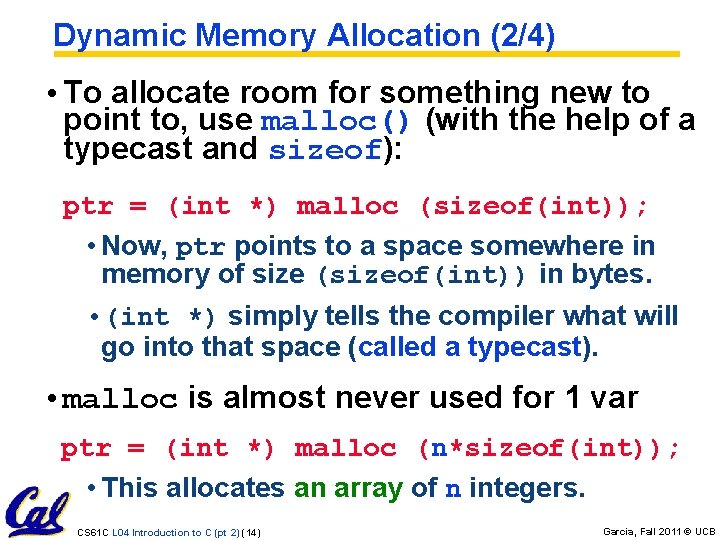 Dynamic Memory Allocation (2/4)

• To allocate room for something new to point to, use malloc() (with the help of a typecast and sizeof):

ptr = (int *) malloc (sizeof(int));

• Now, ptr points to a space somewhere in memory of size (sizeof(int)) in bytes.

• (int *) simply tells the compiler what will go into that space (called a typecast).

• malloc is almost never used for 1 var

ptr = (int *) malloc (n*sizeof(int));

• This allocates an array of n integers.

Cal

CS61C L04 Introduction to C (pt 2) (14)

Garcia, Fall 2011 © UCB